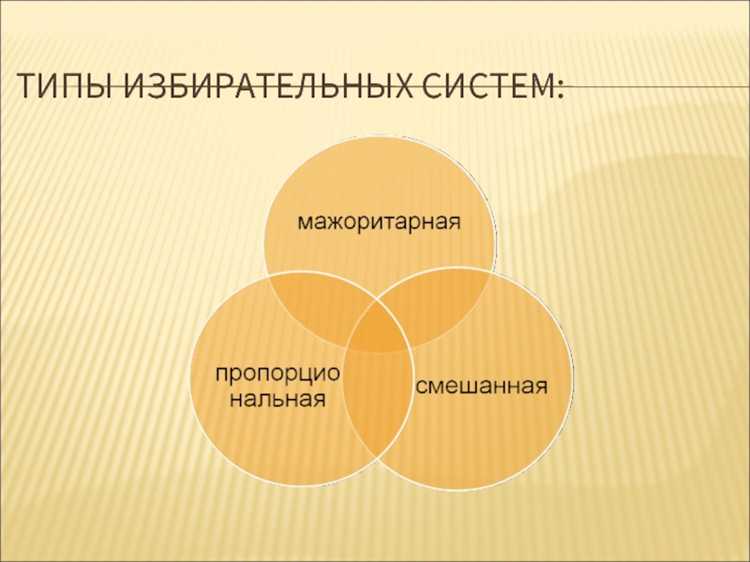 ТИПЫ ИЗБИРАТЕЛЬНЫХ СИСТЕМ:

мажоритарная

пропорцио нальная

смешанная